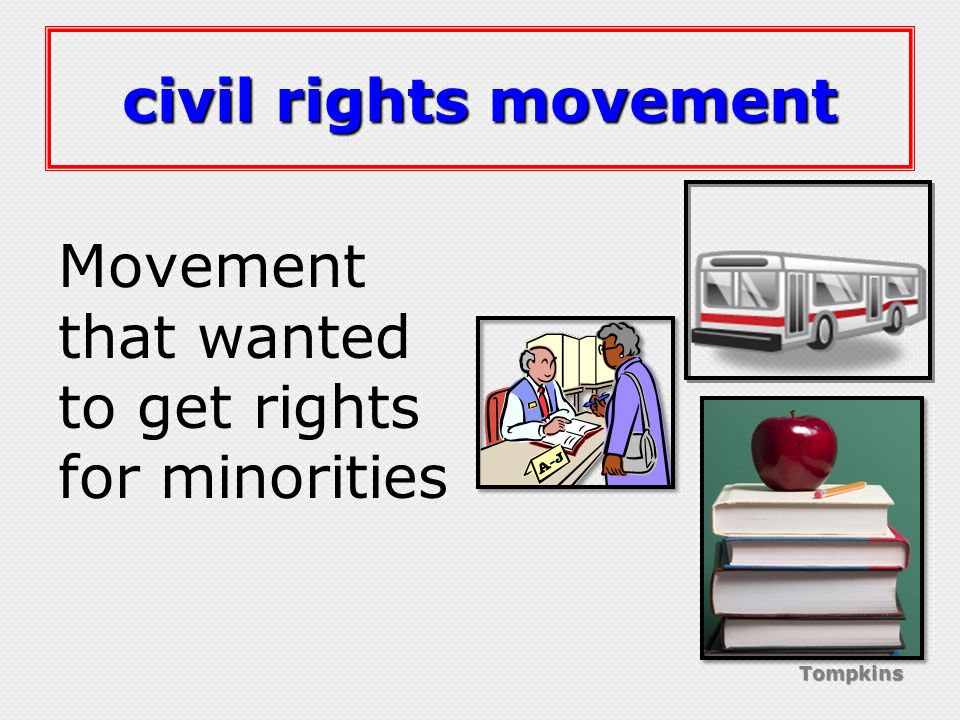 civil rights movement

Movement that wanted to get rights for minorities

A-J

Tompkins